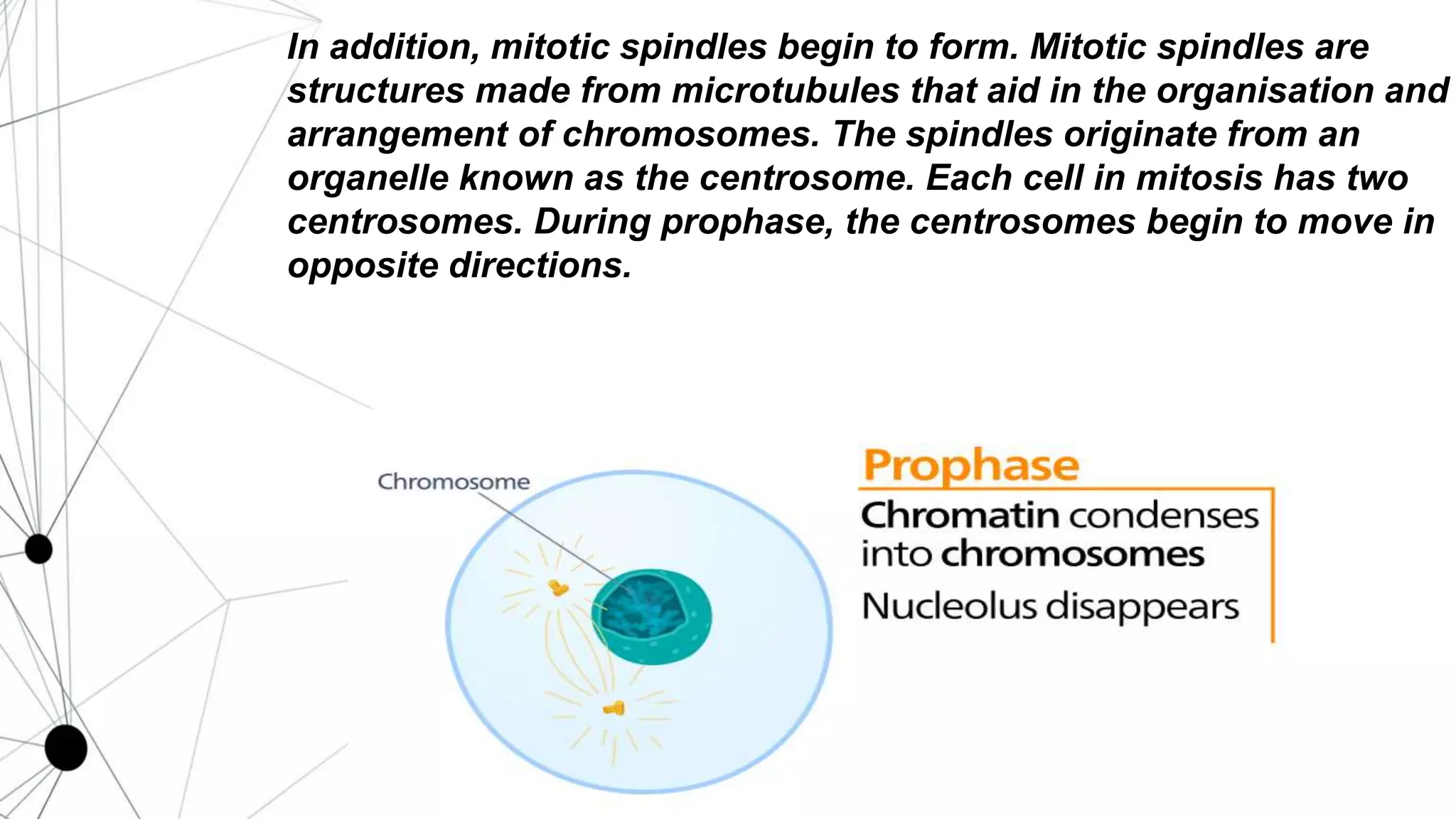 In addition, mitotic spindles begin to form. Mitotic spindles are structures made from microtubules that aid in the organisation and arrangement of chromosomes. The spindles originate from an organelle known as the centrosome. Each cell in mitosis has two centrosomes. During prophase, the centrosomes begin to move in opposite directions.

Chromosome

Prophase

Chromatin condenses into chromosomes

Nucleolus disappears